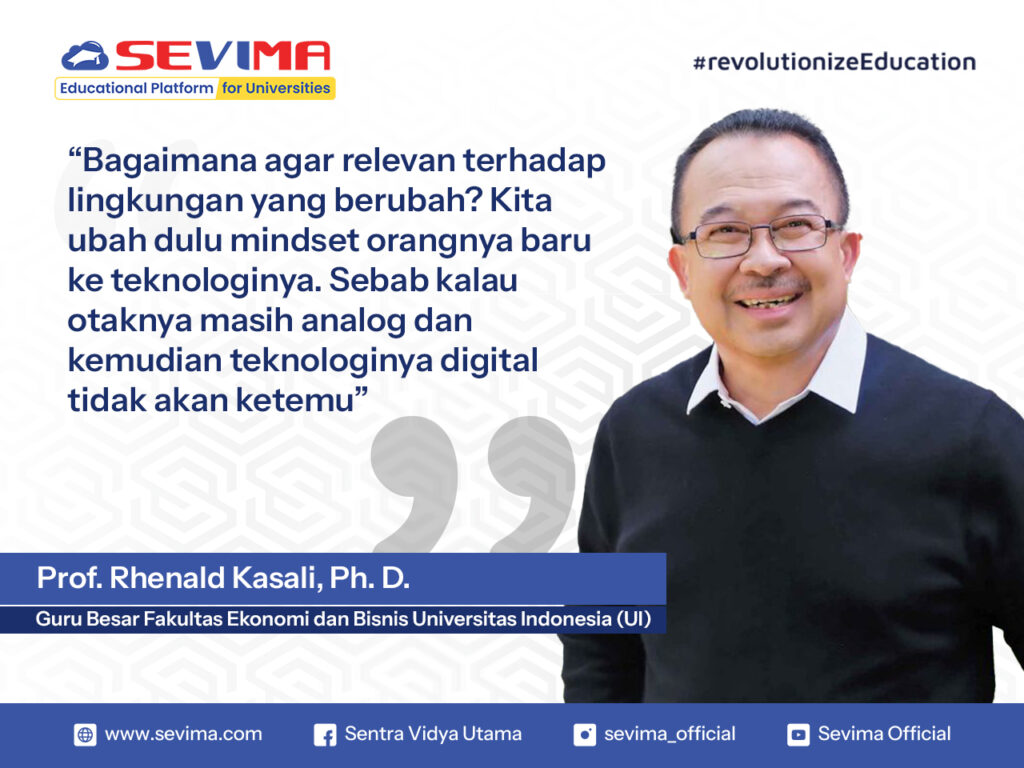 SEVIMA
Educational Platform for Universities

#revolutionizeEducation

“Bagaimana agar relevan terhadap lingkungan yang berubah? Kita ubah dulu mindset orangnya baru ke teknologinya. Sebab kalau otaknya masih analog dan kemudian teknologinya digital tidak akan ketemu”

Prof. Rhenald Kasali, Ph. D.
Guru Besar Fakultas Ekonomi dan Bisnis Universitas Indonesia (UI)

www.sevima.com
Sentra Vidya Utama
sevima_official
Sevima Official